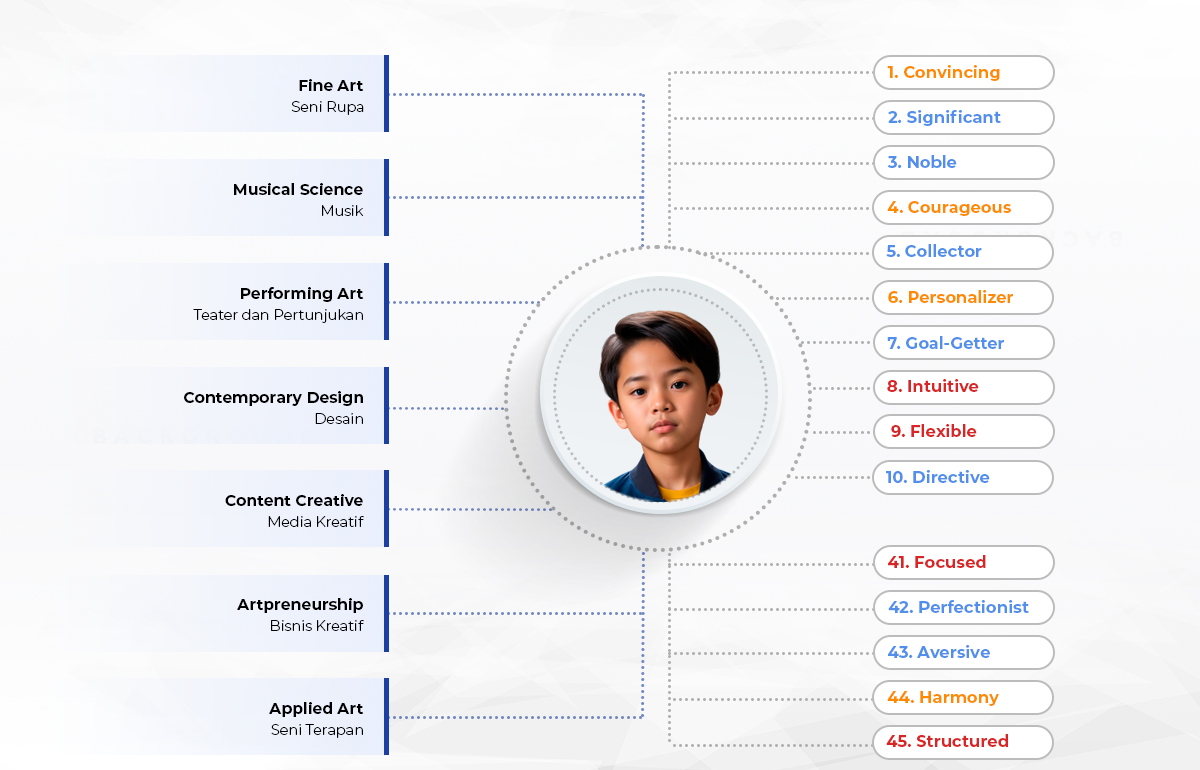 Fine Art
Seni Rupa

Musical Science
Musik

Performing Art
Teater dan Pertunjukan

Contemporary Design
Desain

Content Creative
Media Kreatif

Artpreneurship
Bisnis Kreatif

Applied Art
Seni Terapan

1. Convincing
2. Significant
3. Noble
4. Courageous
5. Collector
6. Personalizer
7. Goal-Getter
8. Intuitive
9. Flexible
10. Directive
41. Focused
42. Perfectionist
43. Aversive
44. Harmony
45. Structured